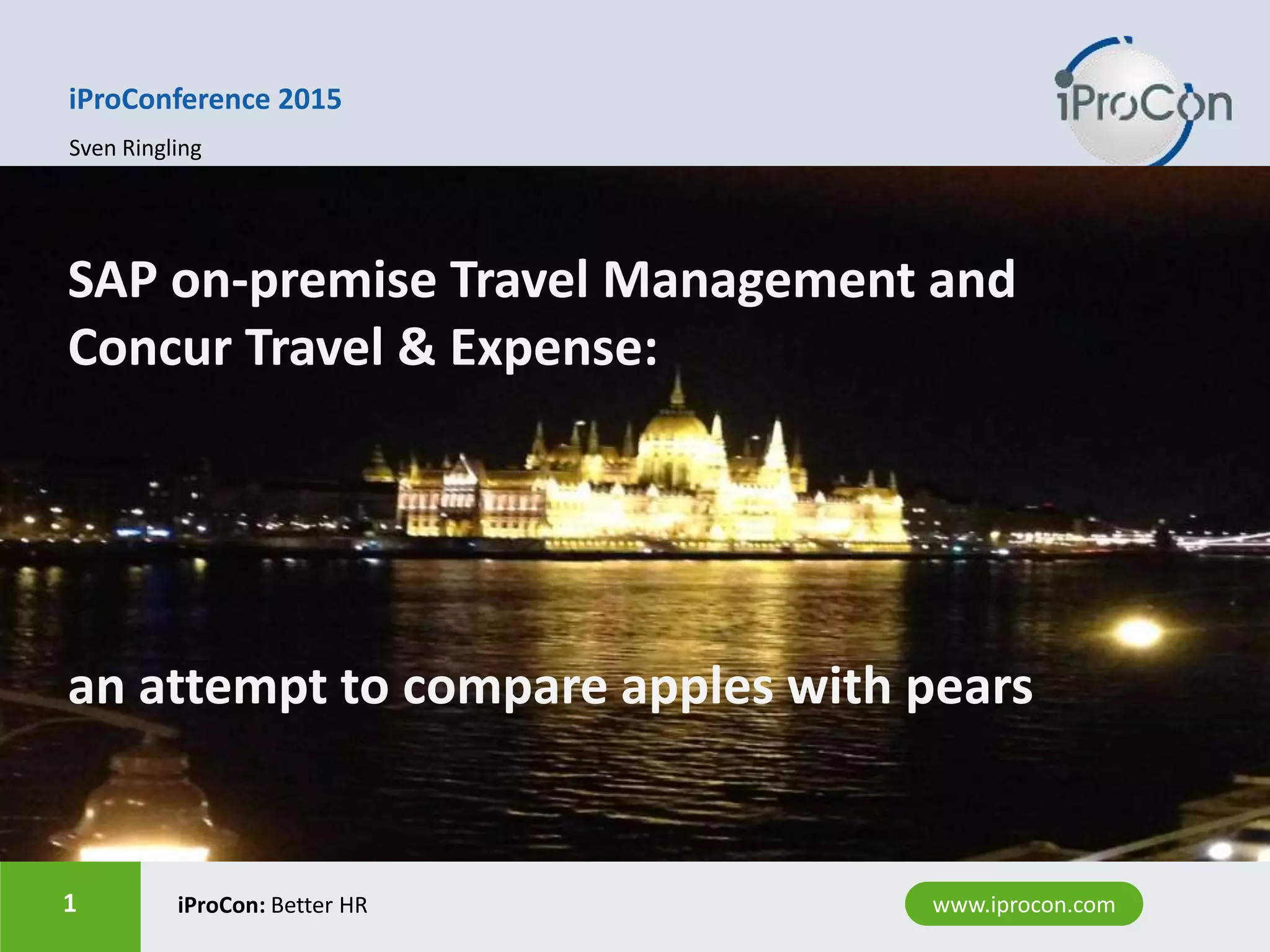 iProConference 2015

Sven Ringling

iProCon

SAP on-premise Travel Management and Concur Travel & Expense:

an attempt to compare apples with pears

1

iProCon: Better HR

www.iprocon.com